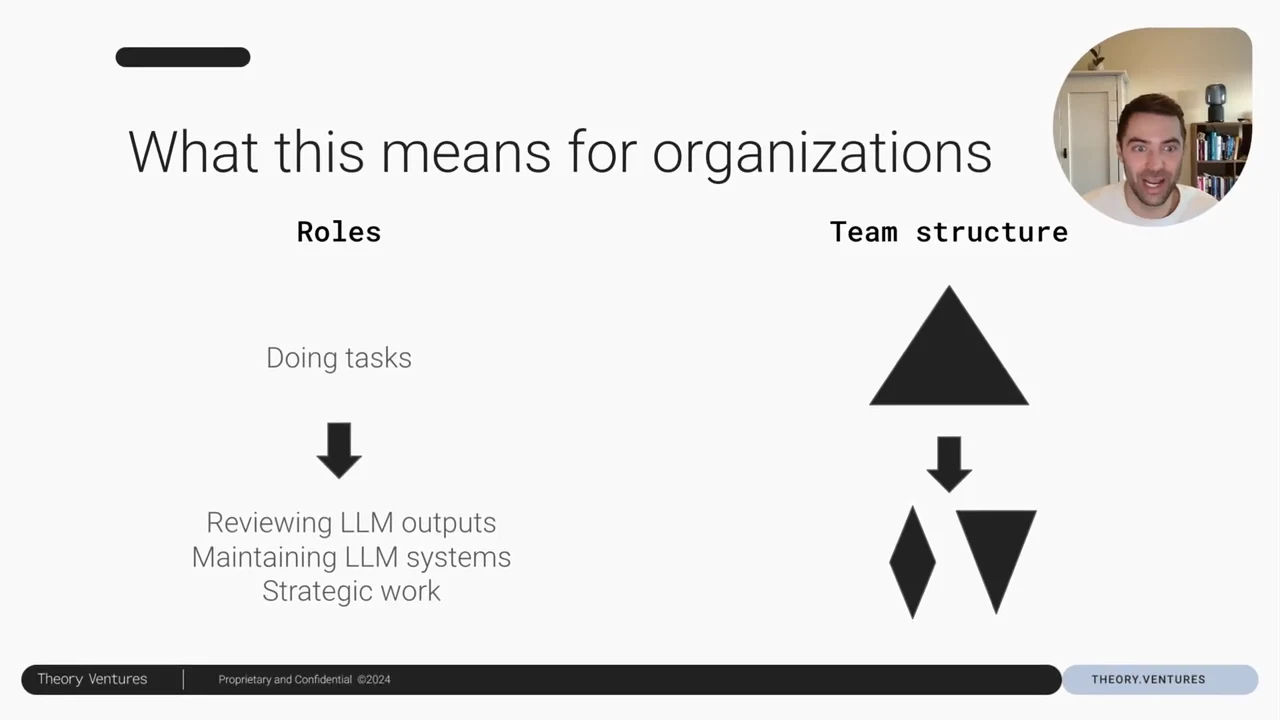 What this means for organizations

Roles

Doing tasks

Reviewing LLM outputs
Maintaining LLM systems
Strategic work

Team structure

Theory Ventures | Proprietary and Confidential ©2024

THEORY.VENTURES